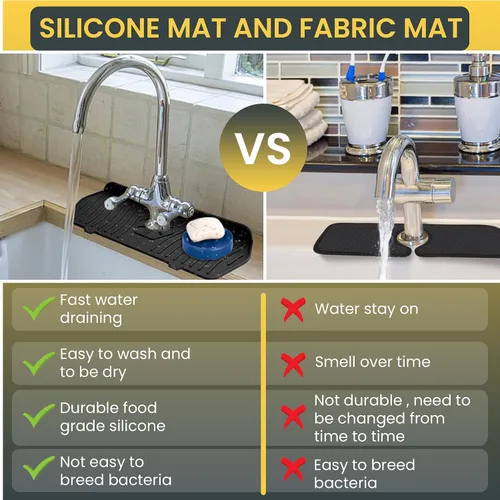 SILICONE MAT AND FABRIC MAT

VS

Fast water draining

Easy to wash and to be dry

Durable food grade silicone

Not easy to breed bacteria

Water stay on

Smell over time

Not durable , need to be changed from time to time

Easy to breed bacteria